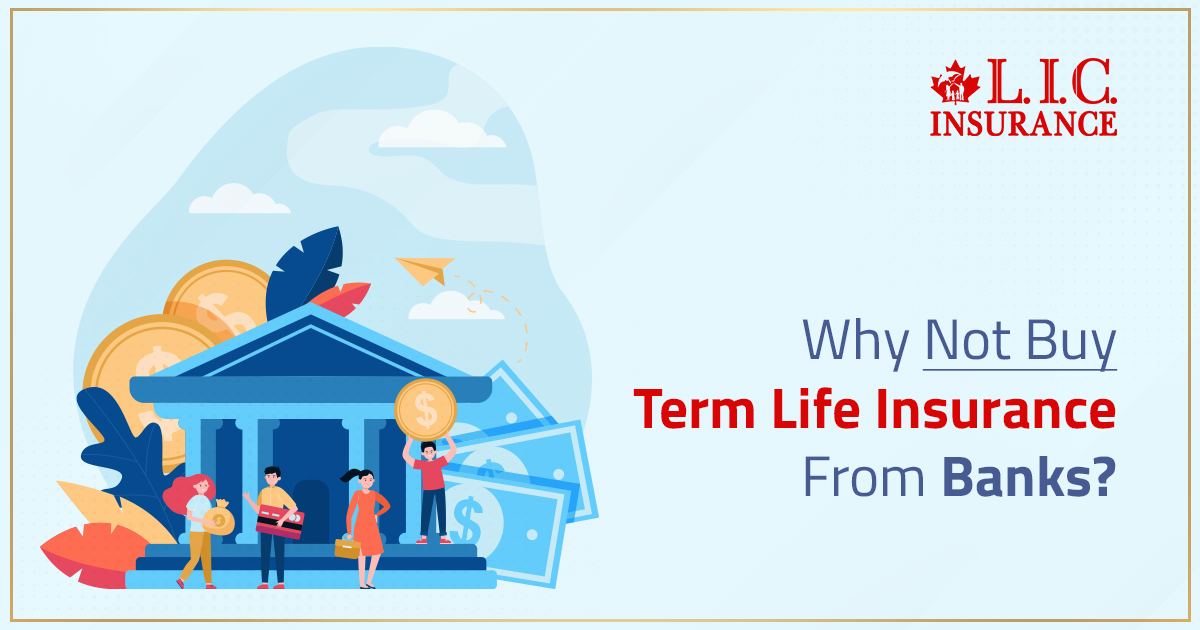 L.I.C.
INSURANCE

Why Not Buy
Term Life Insurance
From Banks?